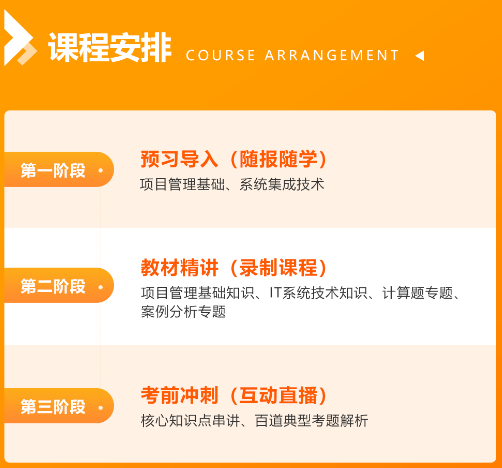 课程安排 COURSE ARRANGEMENT

第一阶段

预习导入（随报随学）
项目管理基础、系统集成技术

第二阶段

教材精讲（录制课程）
项目管理基础知识、IT系统技术知识、计算题专题、案例分析专题

第三阶段

考前冲刺（互动直播）
核心知识点串讲、百道典型考题解析